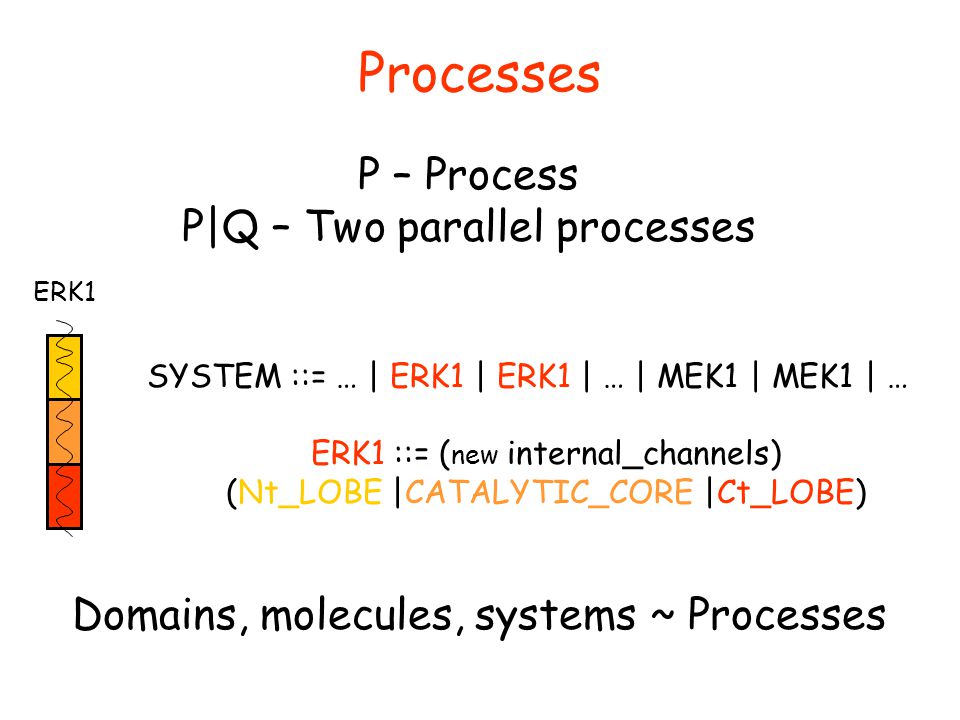 Processes

P – Process
P|Q – Two parallel processes

ERK1

SYSTEM ::= … | ERK1 | ERK1 | … | MEK1 | MEK1 | …

ERK1 ::= (new internal_channels)
(Nt_LOBE |CATALYTIC_CORE |Ct_LOBE)

Domains, molecules, systems ~ Processes